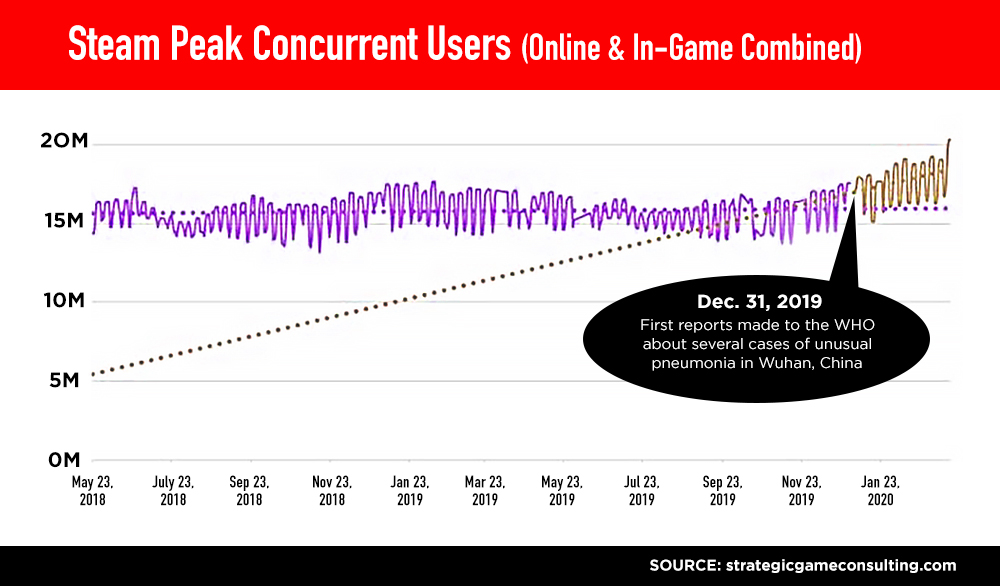 Steam Peak Concurrent Users (Online & In-Game Combined)

20M
15M
10M
5M
0M

Dec. 31, 2019
First reports made to the WHO about several cases of unusual pneumonia in Wuhan, China

May 23, 2018
July 23, 2018
Sep 23, 2018
Nov 23, 2018
Jan 23, 2019
Mar 23, 2019
May 23, 2019
Jul 23, 2019
Sep 23, 2019
Nov 23, 2019
Jan 23, 2020

SOURCE: strategicgameconsulting.com